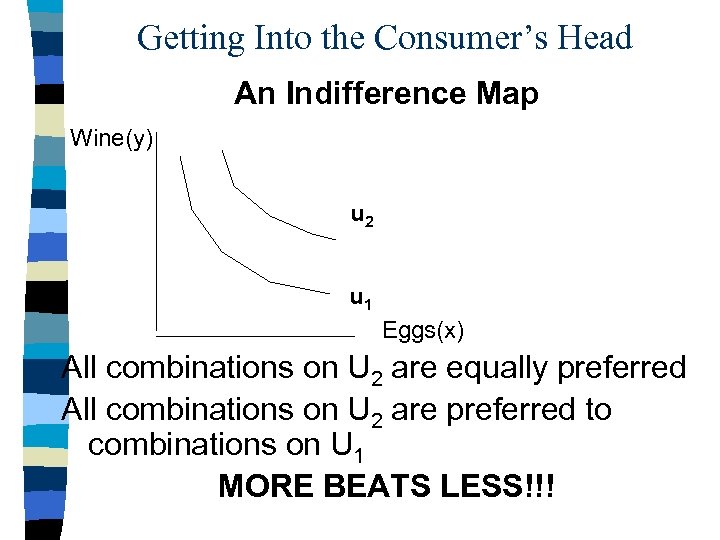 Getting Into the Consumer's Head

An Indifference Map

Wine(y)

$u_2$

$u_1$

Eggs(x)

All combinations on $U_2$ are equally preferred

All combinations on $U_2$ are preferred to combinations on $U_1$

MORE BEATS LESS!!!